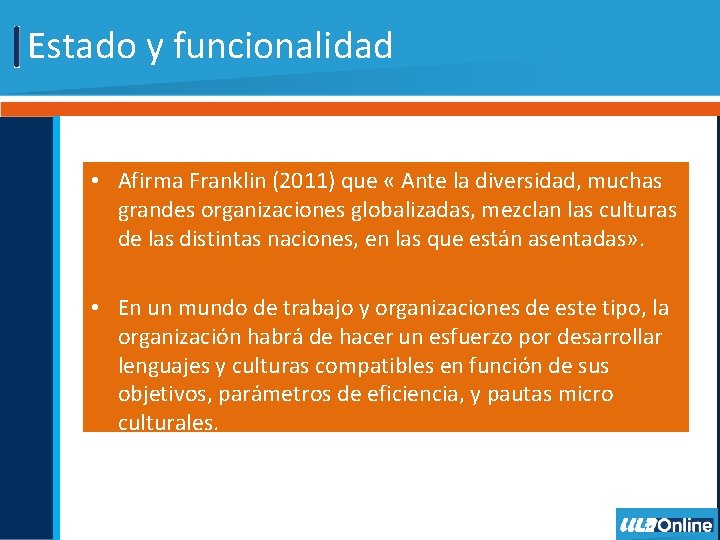 Estado y funcionalidad

• Afirma Franklin (2011) que « Ante la diversidad, muchas grandes organizaciones globalizadas, mezclan las culturas de las distintas naciones, en las que están asentadas».

• En un mundo de trabajo y organizaciones de este tipo, la organización habrá de hacer un esfuerzo por desarrollar lenguajes y culturas compatibles en función de sus objetivos, parámetros de eficiencia, y pautas micro culturales.

ULA Online